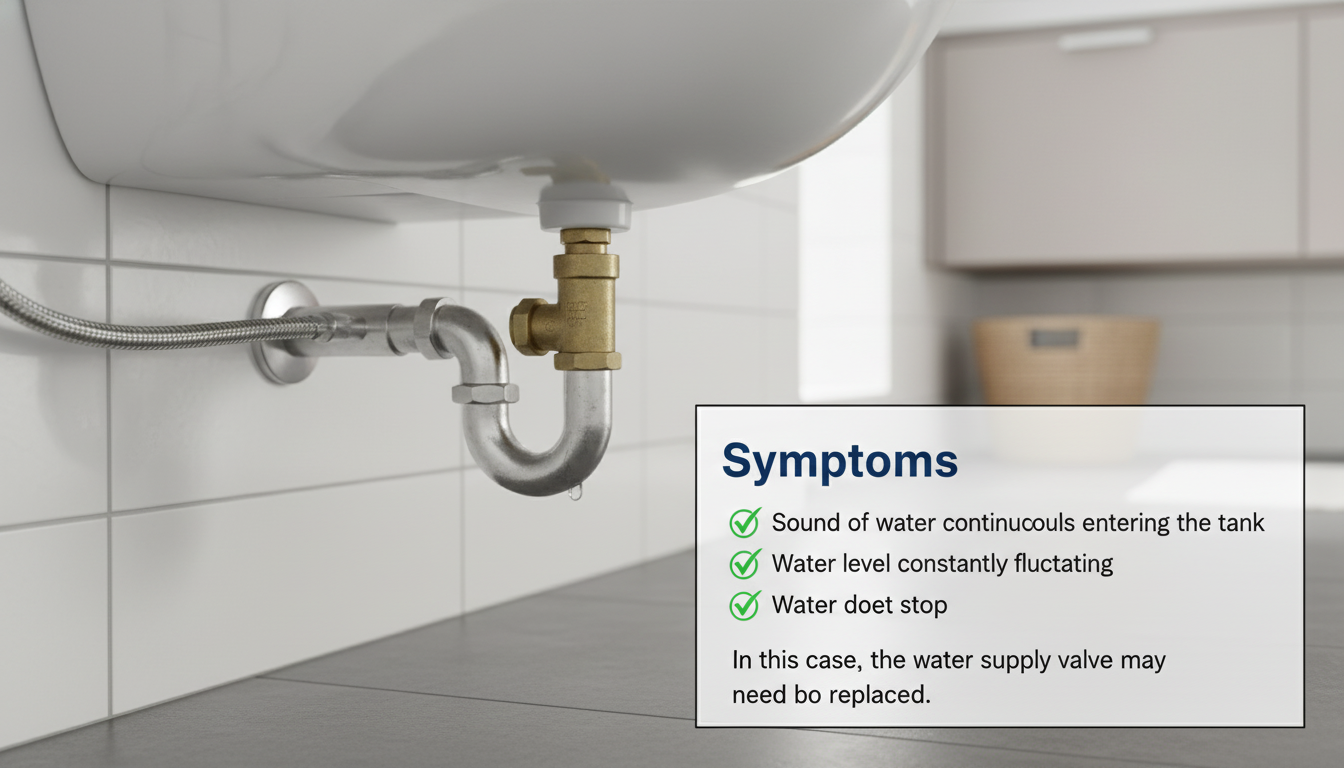 Symptoms

Sound of water continucouls entering the tank
Water level constantly fluctating
Water doet stop

In this case, the water supply valve may need bo replaced.